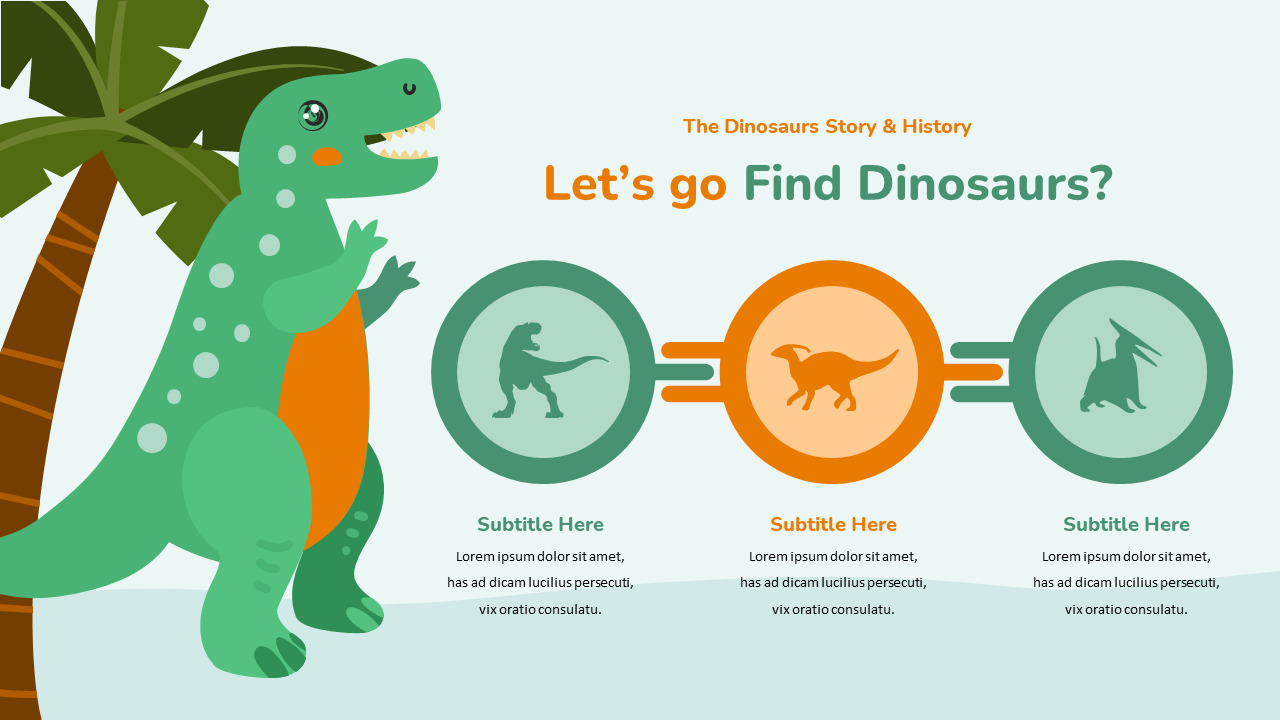 The Dinosaurs Story & History

Let’s go Find Dinosaurs?

Subtitle Here

Lorem ipsum dolor sit amet, has ad dicam lucilius persecuti, vix oratio consulatu.

Subtitle Here

Lorem ipsum dolor sit amet, has ad dicam lucilius persecuti, vix oratio consulatu.

Subtitle Here

Lorem ipsum dolor sit amet, has ad dicam lucilius persecuti, vix oratio consulatu.